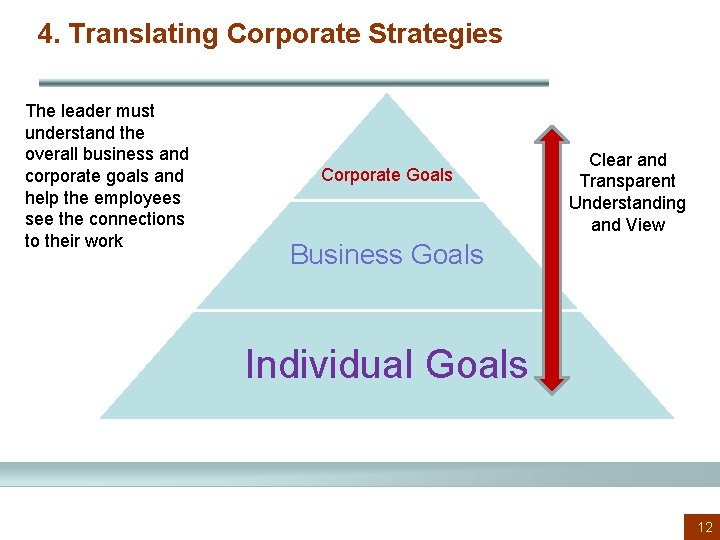 4. Translating Corporate Strategies

The leader must understand the overall business and corporate goals and help the employees see the connections to their work

Corporate Goals

Business Goals

Individual Goals

Clear and Transparent Understanding and View

12